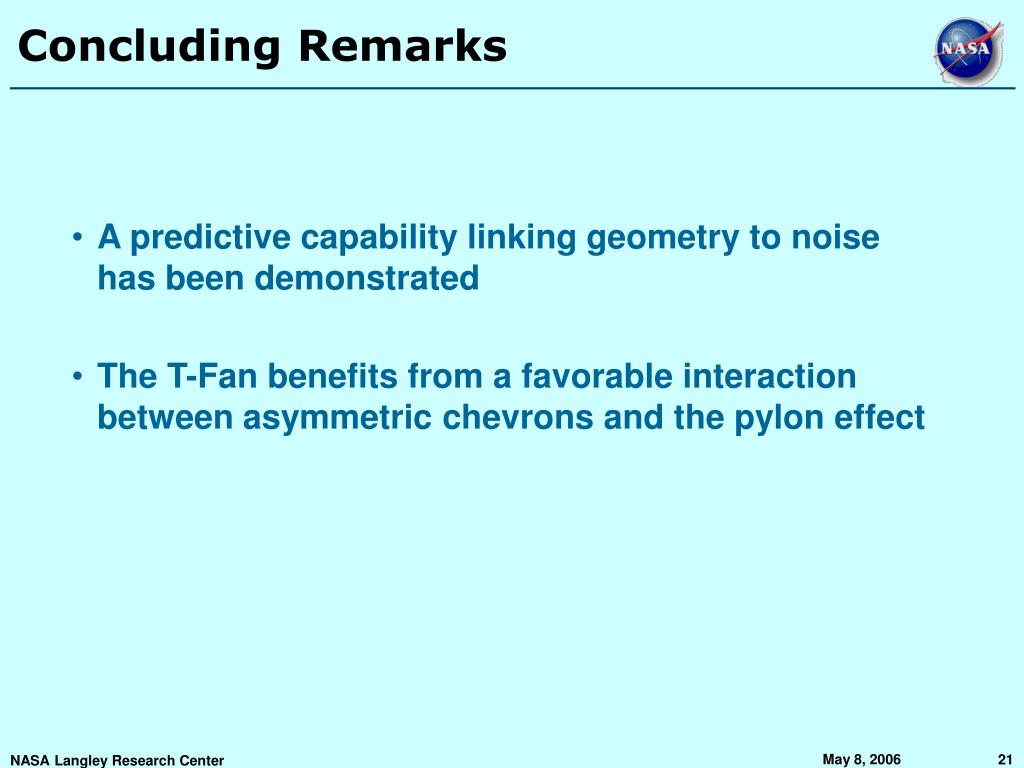 Concluding Remarks

NASA

• A predictive capability linking geometry to noise has been demonstrated

• The T-Fan benefits from a favorable interaction between asymmetric chevrons and the pylon effect

NASA Langley Research Center

May 8, 2006

21